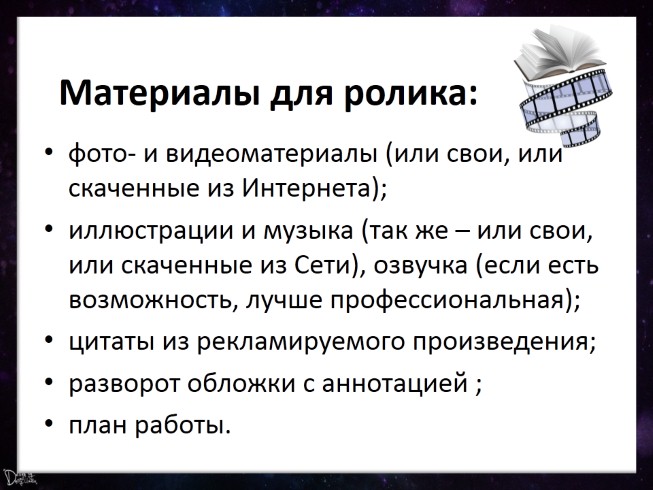 Материалы для ролика:

• фото- и видеоматериалы (или свои, или скаченные из Интернета);
• иллюстрации и музыка (так же – или свои, или скаченные из Сети), озвучка (если есть возможность, лучше профессиональная);
• цитаты из рекламируемого произведения;
• разворот обложки с аннотацией ;
• план работы.